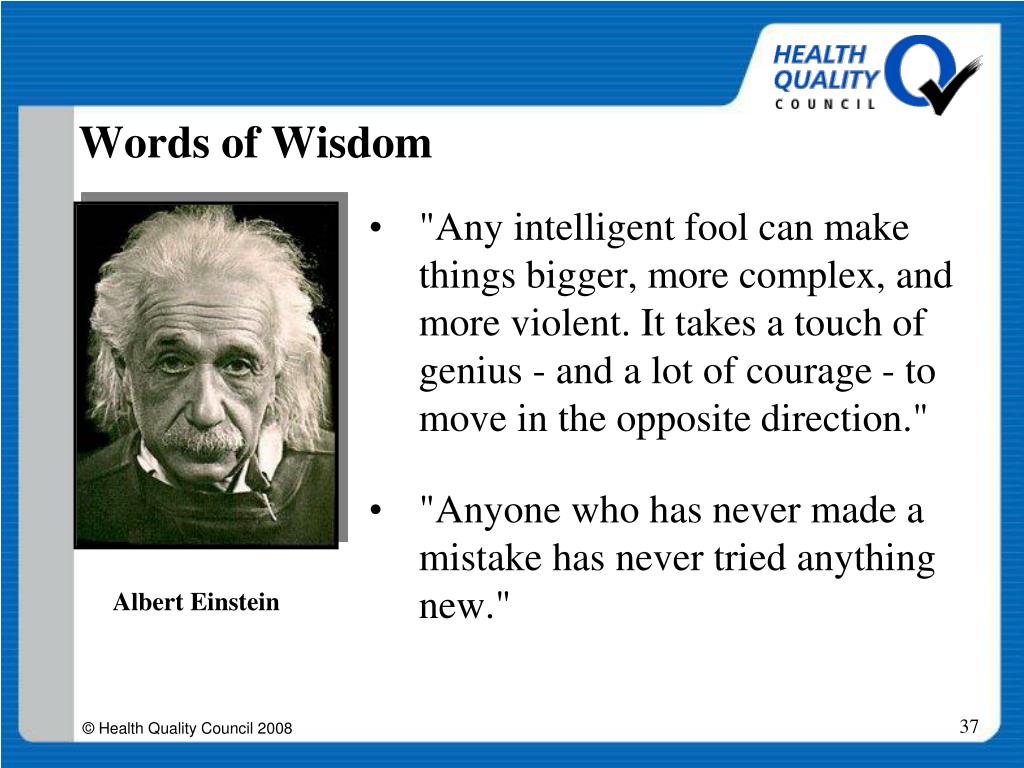 HEALTH QUALITY COUNCIL

Words of Wisdom

Albert Einstein

• "Any intelligent fool can make things bigger, more complex, and more violent. It takes a touch of genius - and a lot of courage - to move in the opposite direction."

• "Anyone who has never made a mistake has never tried anything new."

© Health Quality Council 2008

37